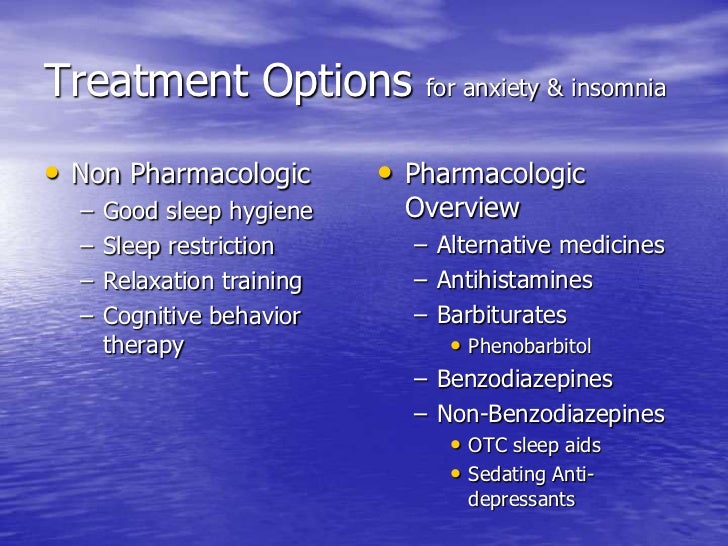 Treatment Options for anxiety & insomnia

• Non Pharmacologic
– Good sleep hygiene
– Sleep restriction
– Relaxation training
– Cognitive behavior therapy

• Pharmacologic Overview
– Alternative medicines
– Antihistamines
– Barbiturates
• Phenobarbitol
– Benzodiazepines
– Non-Benzodiazepines
• OTC sleep aids
• Sedating Anti-depressants